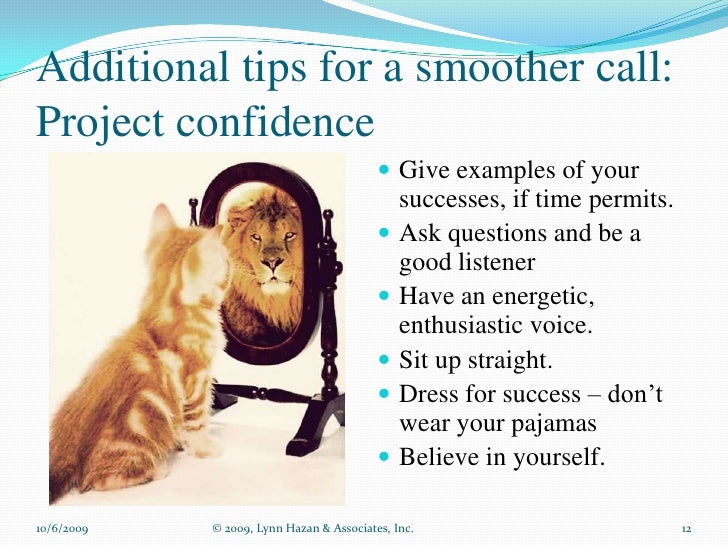 Additional tips for a smoother call: Project confidence

- Give examples of your successes, if time permits.
- Ask questions and be a good listener
- Have an energetic, enthusiastic voice.
- Sit up straight.
- Dress for success – don't wear your pajamas
- Believe in yourself.

10/6/2009 © 2009, Lynn Hazan & Associates, Inc. 12